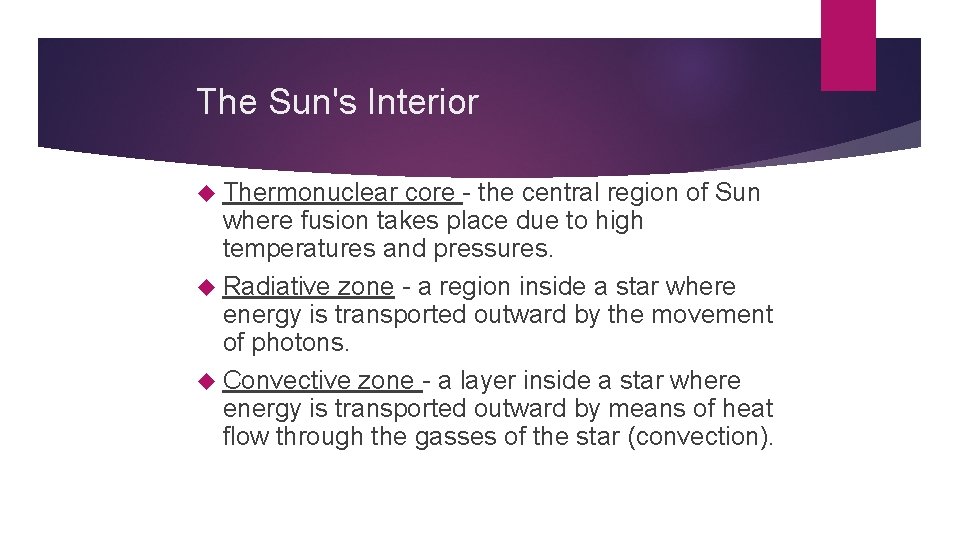 The Sun's Interior

Thermonuclear core - the central region of Sun where fusion takes place due to high temperatures and pressures.

Radiative zone - a region inside a star where energy is transported outward by the movement of photons.

Convective zone - a layer inside a star where energy is transported outward by means of heat flow through the gasses of the star (convection).